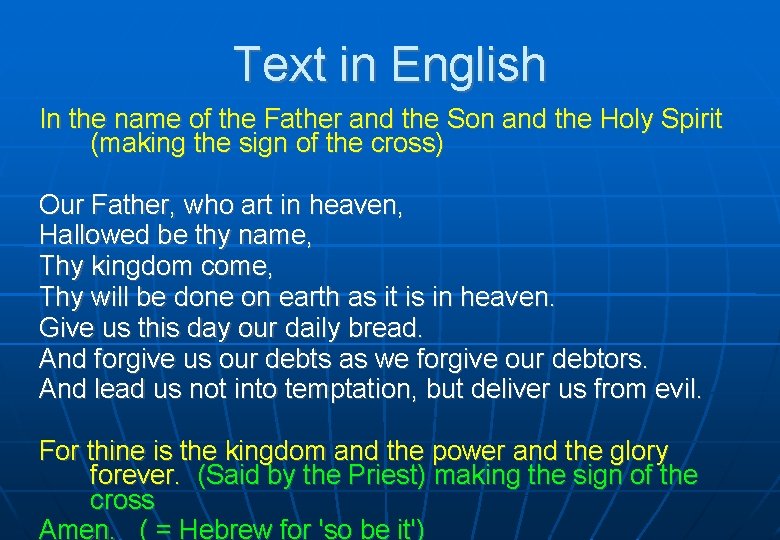 Text in English

In the name of the Father and the Son and the Holy Spirit (making the sign of the cross)

Our Father, who art in heaven,
Hallowed be thy name,
Thy kingdom come,
Thy will be done on earth as it is in heaven.
Give us this day our daily bread.
And forgive us our debts as we forgive our debtors.
And lead us not into temptation, but deliver us from evil.

For thine is the kingdom and the power and the glory forever. (Said by the Priest) making the sign of the cross
Amen. ( = Hebrew for 'so be it')